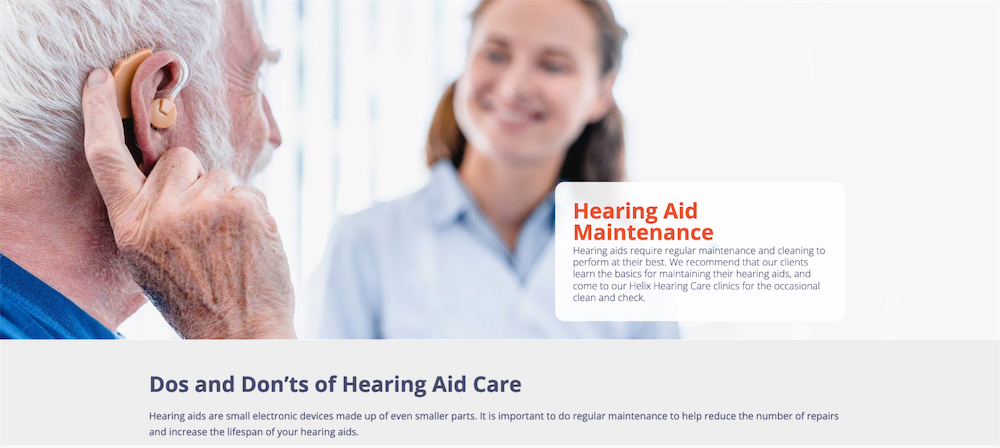 Hearing Aid Maintenance

Hearing aids require regular maintenance and cleaning to perform at their best. We recommend that our clients learn the basics for maintaining their hearing aids, and come to our Helix Hearing Care clinics for the occasional clean and check.

Dos and Don'ts of Hearing Aid Care

Hearing aids are small electronic devices made up of even smaller parts. It is important to do regular maintenance to help reduce the number of repairs and increase the lifespan of your hearing aids.